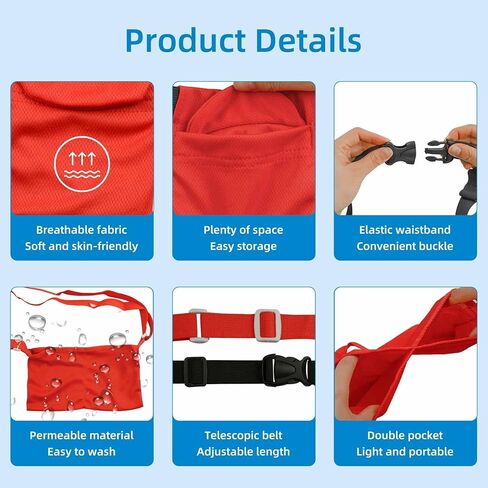 Product Details

Breathable fabric
Soft and skin-friendly

Plenty of space
Easy storage

Elastic waistband
Convenient buckle

Permeable material
Easy to wash

Telescopic belt
Adjustable length

Double pocket
Light and portable